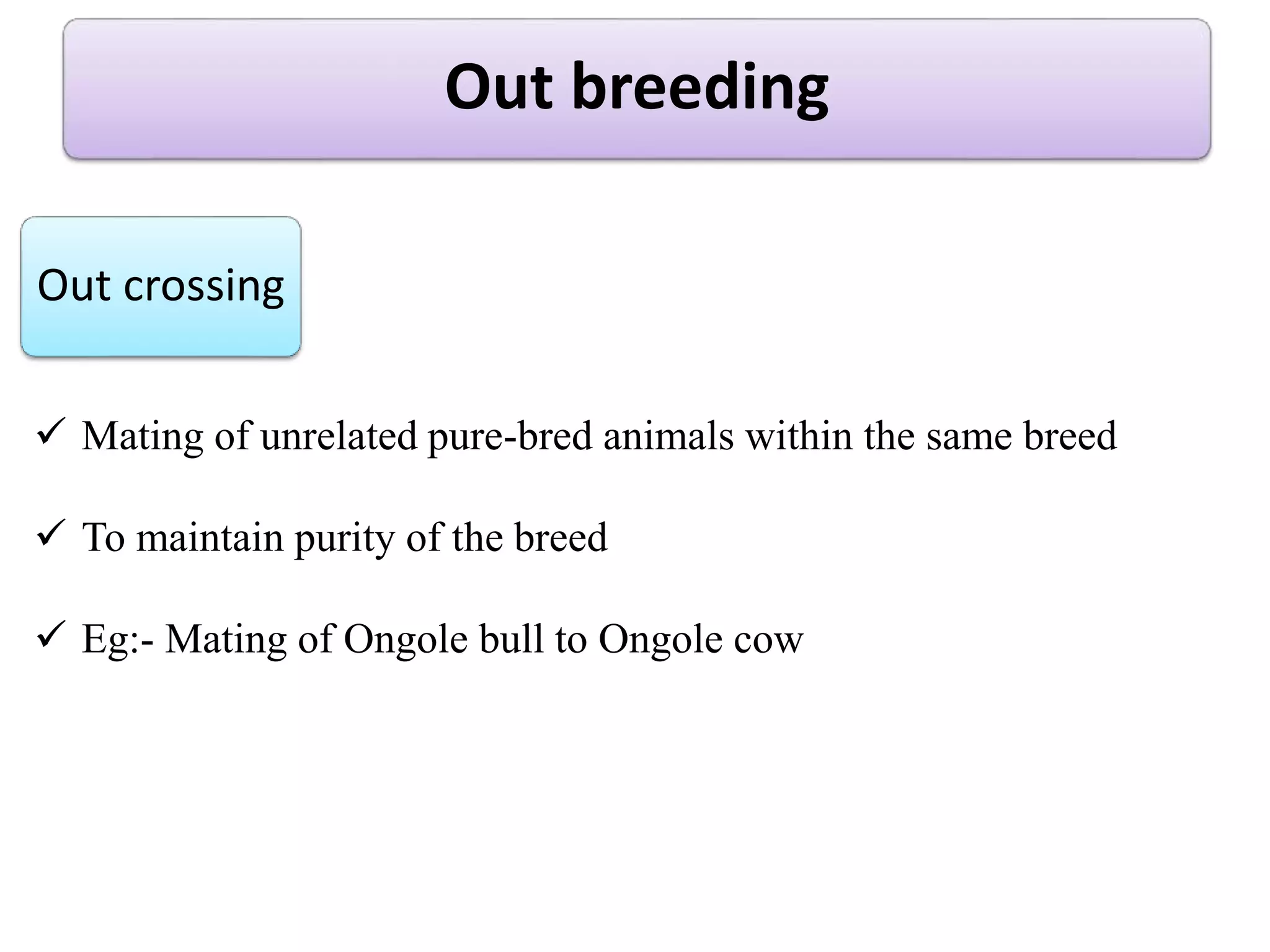 Out breeding

Out crossing

✓ Mating of unrelated pure-bred animals within the same breed

✓ To maintain purity of the breed

✓ Eg:- Mating of Ongole bull to Ongole cow